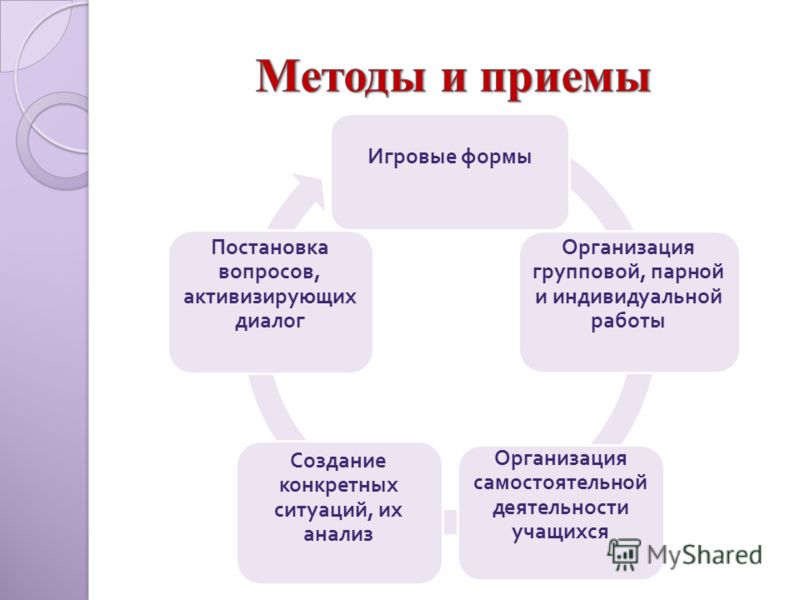 Методы и приемы

Игровые формы

Организация групповой, парной и индивидуальной работы

Организация самостоятельной деятельности учащихся

Создание конкретных ситуаций, их анализ

Постановка вопросов, активизирующих диалог

MyShared